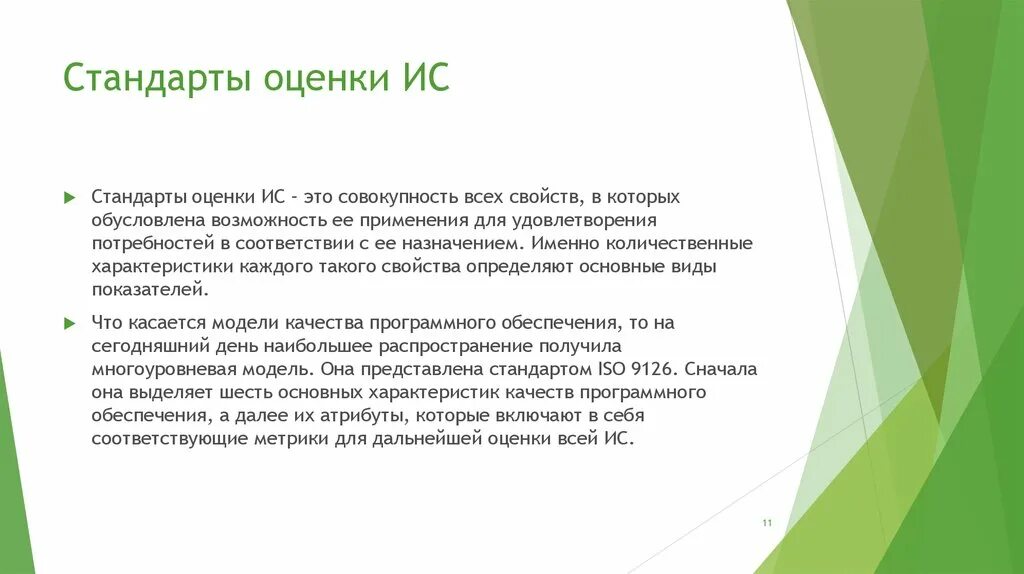 Стандарты оценки ИС

Стандарты оценки ИС – это совокупность всех свойств, в которых обусловлена возможность ее применения для удовлетворения потребностей в соответствии с ее назначением. Именно количественные характеристики каждого такого свойства определяют основные виды показателей.

Что касается модели качества программного обеспечения, то на сегодняшний день наибольшее распространение получила многоуровневая модель. Она представлена стандартом ISO 9126. Сначала она выделяет шесть основных характеристик качеств программного обеспечения, а далее их атрибуты, которые включают в себя соответствующие метрики для дальнейшей оценки всей ИС.

11